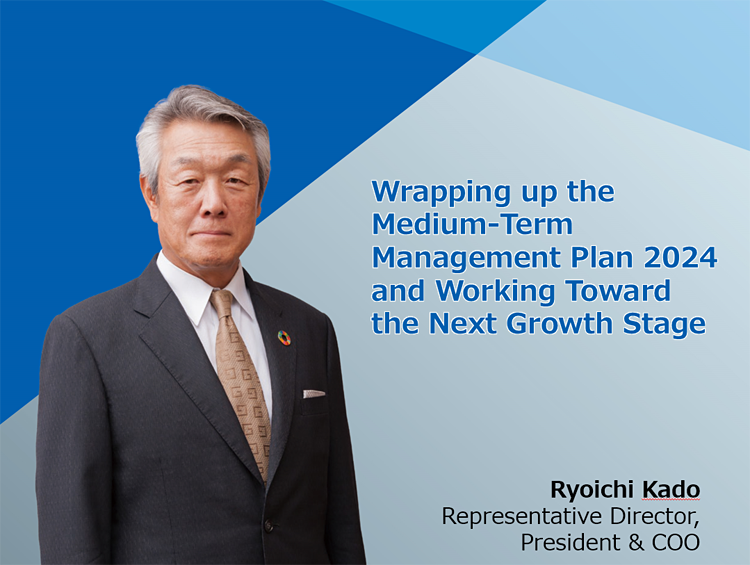 Wrapping up the Medium-Term Management Plan 2024 and Working Toward the Next Growth Stage

Ryoichi Kado
Representative Director, President & COO